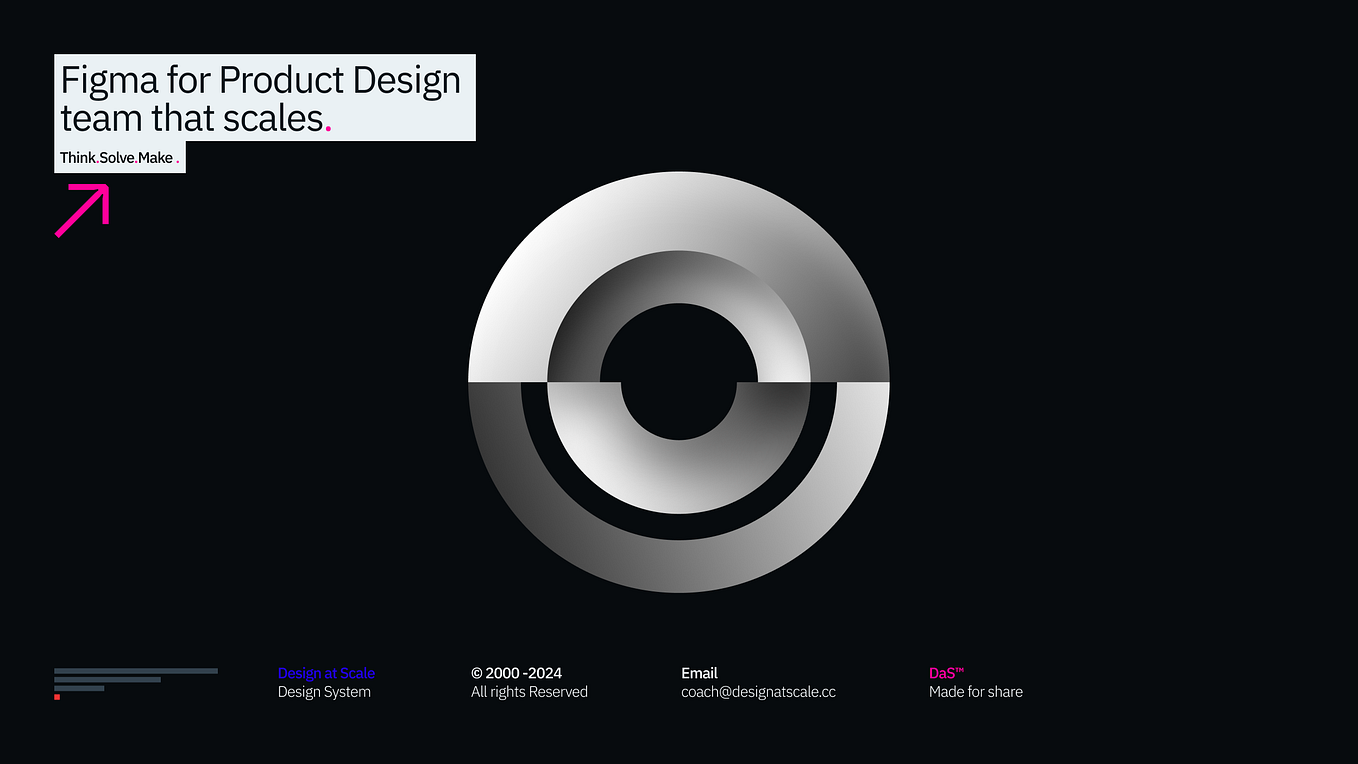 Figma for Product Design team that scales.

Think.Solve.Make .

Design at Scale
Design System

© 2000 -2024
All rights Reserved

Email
coach@designatscale.cc

DaS™
Made for share